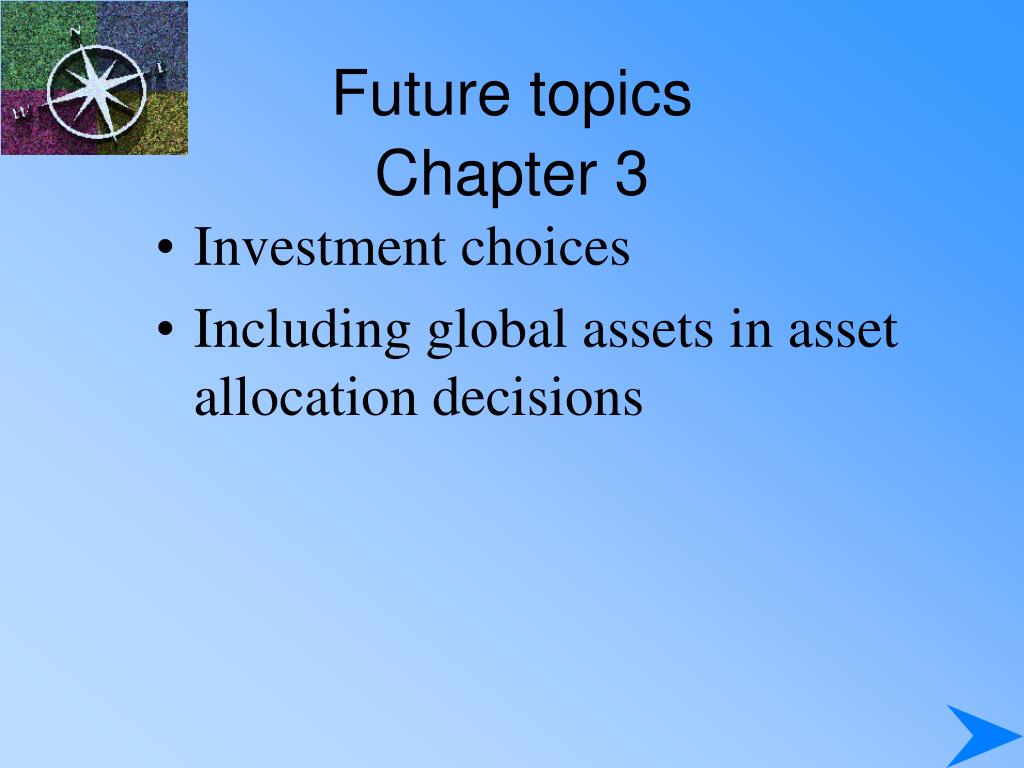 N
E
W

Future topics
Chapter 3

• Investment choices
• Including global assets in asset allocation decisions